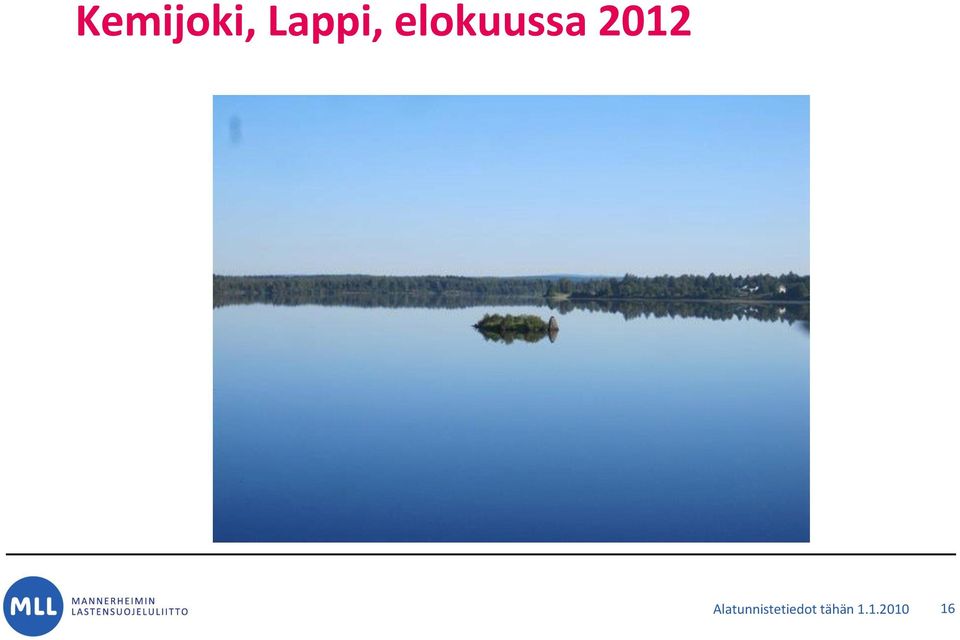 Kemijoki, Lappi, elokuussa 2012

MLL MANNERHEIMIN LASTENSUOJELULIITTO

Alatunnistetiedot tähän 1.1.2010

16